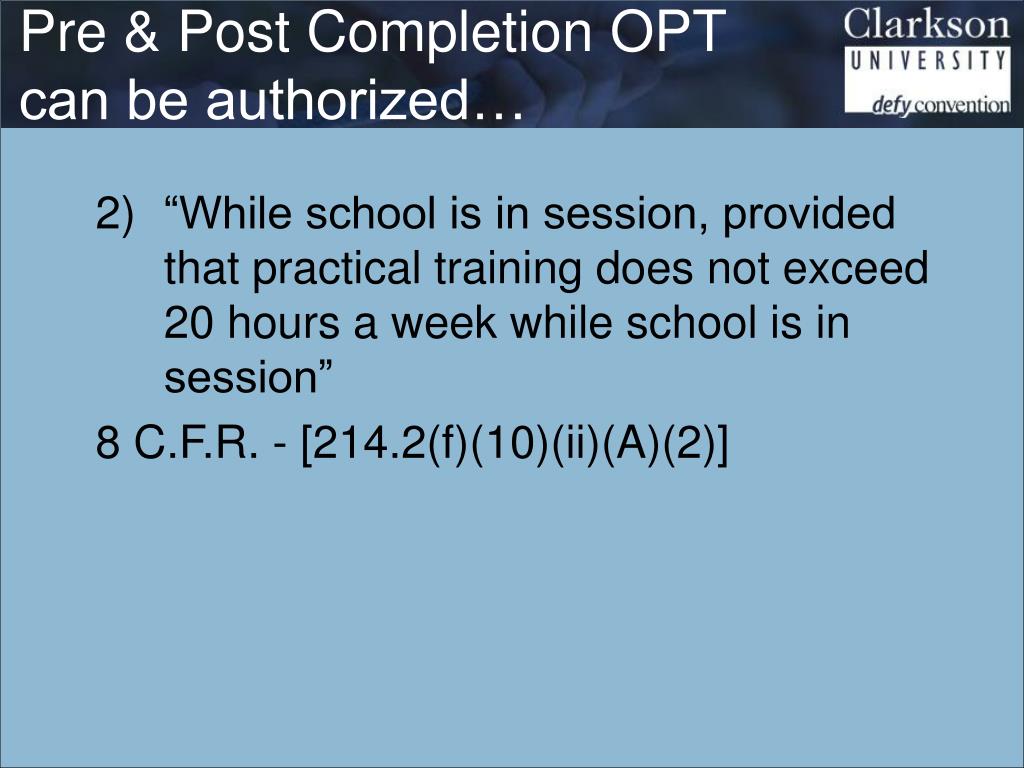 Pre & Post Completion OPT can be authorized…

Clarkson
UNIVERSITY
defy convention

2) “While school is in session, provided that practical training does not exceed 20 hours a week while school is in session”

8 C.F.R. - [214.2(f)(10)(ii)(A)(2)]